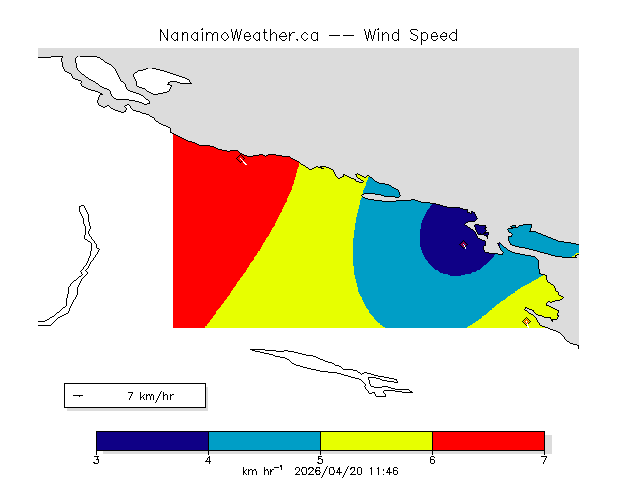 NanaimoWeather.ca -- Wind Speed

7 km/hr

3
4
5
6
7

km hr$^{-1}$ 2026/04/20 11:46